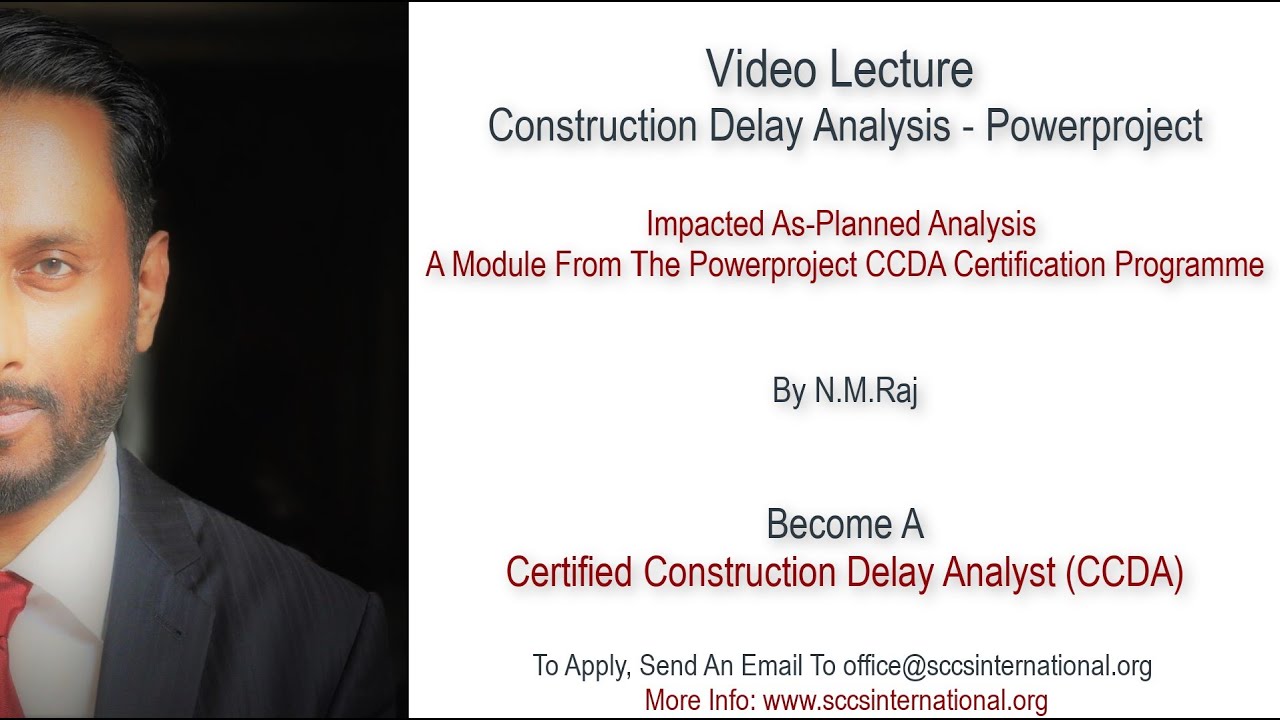 Video Lecture
Construction Delay Analysis - Powerproject

Impacted As-Planned Analysis
A Module From The Powerproject CCDA Certification Programme

By N.M.Raj

Become A
Certified Construction Delay Analyst (CCDA)

To Apply, Send An Email To office@sccsinternational.org
More Info: www.sccsinternational.org